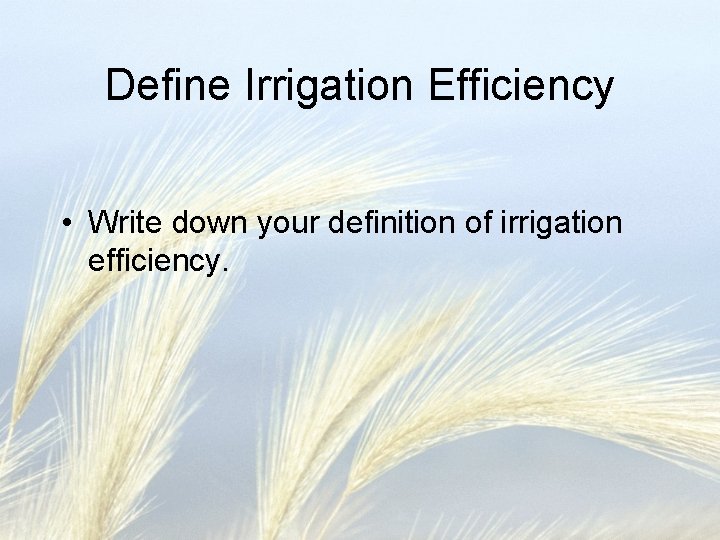 Define Irrigation Efficiency

• Write down your definition of irrigation efficiency.